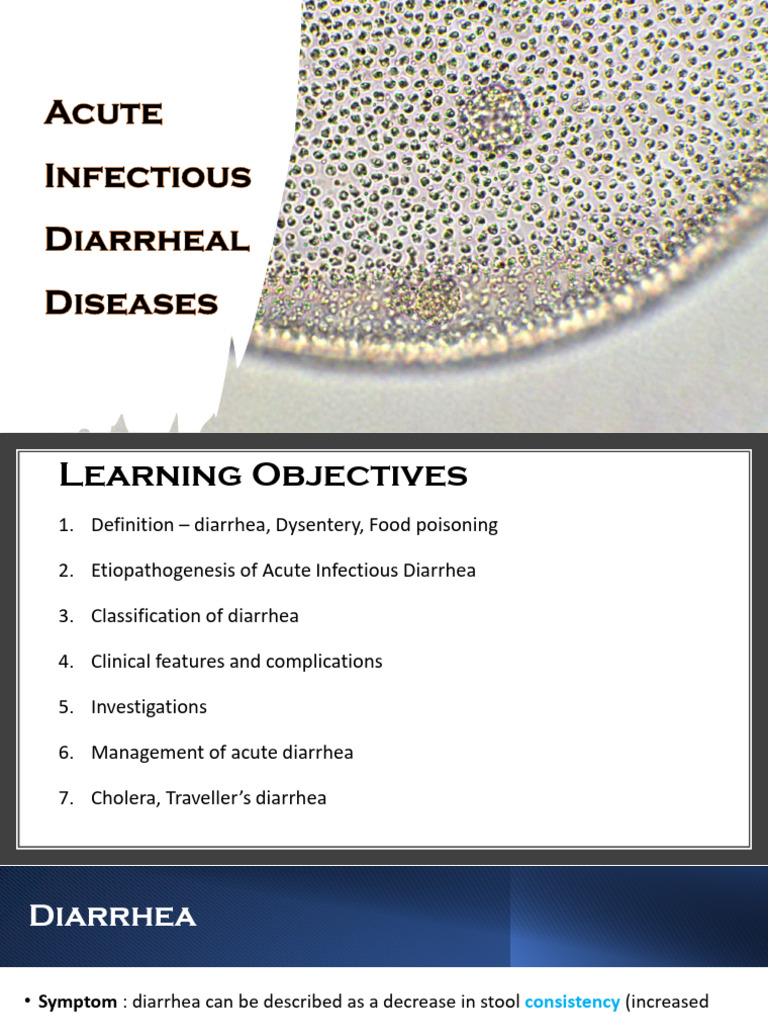 Acute Infectious Diarrheal Diseases

Learning Objectives

1. Definition – diarrhea, Dysentery, Food poisoning
2. Etiopathogenesis of Acute Infectious Diarrhea
3. Classification of diarrhea
4. Clinical features and complications
5. Investigations
6. Management of acute diarrhea
7. Cholera, Traveller's diarrhea

Diarrhea

• Symptom : diarrhea can be described as a decrease in stool consistency (increased